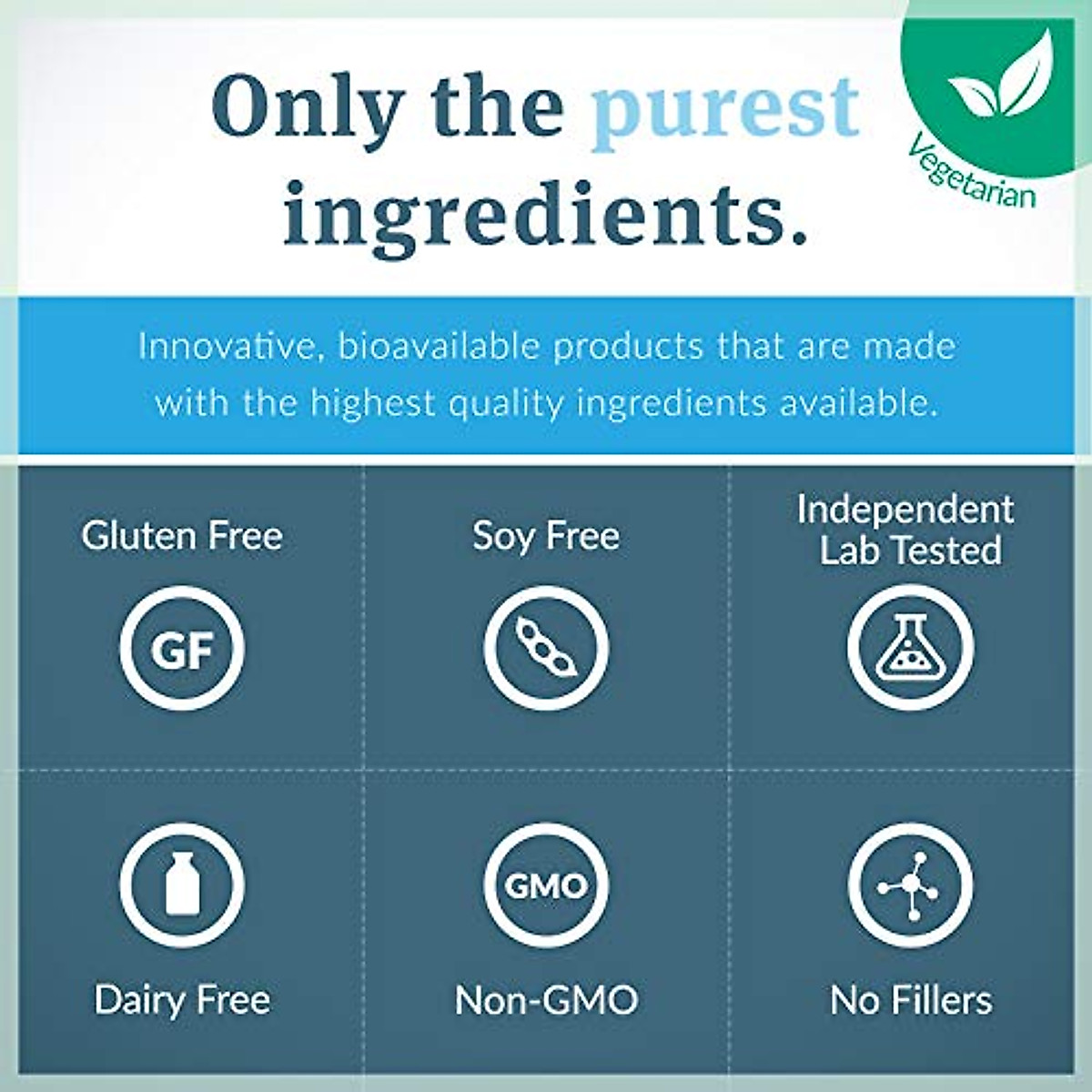 Only the purest ingredients.

Vegetarian

Innovative, bioavailable products that are made with the highest quality ingredients available.

Gluten Free

GF

Soy Free

Independent Lab Tested

Dairy Free

GMO

Non-GMO

No Fillers